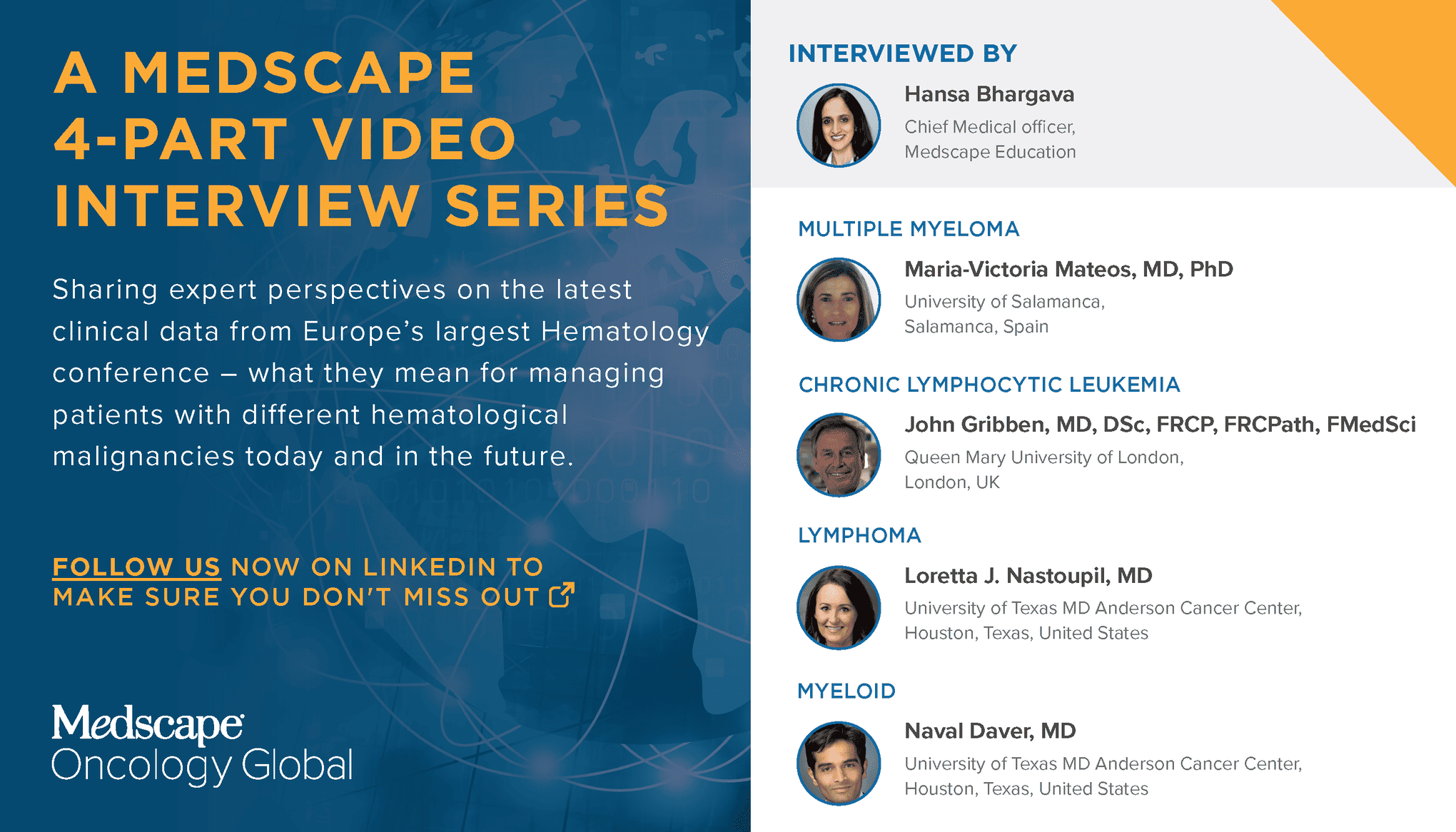 A MEDSCAPE 4-PART VIDEO INTERVIEW SERIES

Sharing expert perspectives on the latest clinical data from Europe's largest Hematology conference – what they mean for managing patients with different hematological malignancies today and in the future.

FOLLOW US NOW ON LINKEDIN TO MAKE SURE YOU DON'T MISS OUT

Medscape Oncology Global

INTERVIEWED BY

Hansa Bhargava
Chief Medical officer, Medscape Education

MULTIPLE MYELOMA

Maria-Victoria Mateos, MD, PhD
University of Salamanca, Salamanca, Spain

CHRONIC LYMPHOCYTIC LEUKEMIA

John Gribben, MD, DSc, FRCP, FRCPath, FMedSci
Queen Mary University of London, London, UK

LYMPHOMA

Loretta J. Nastoupil, MD
University of Texas MD Anderson Cancer Center, Houston, Texas, United States

MYELOID

Naval Daver, MD
University of Texas MD Anderson Cancer Center, Houston, Texas, United States